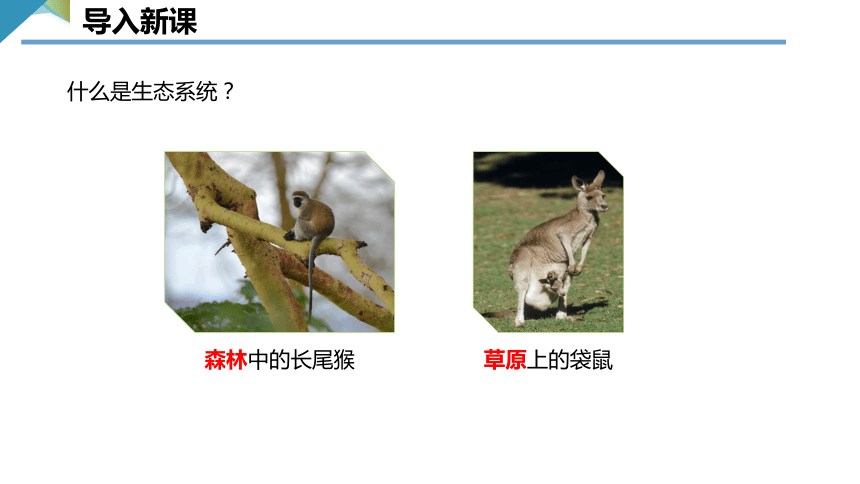 导入新课

什么是生态系统？

森林中的长尾猴

草原上的袋鼠